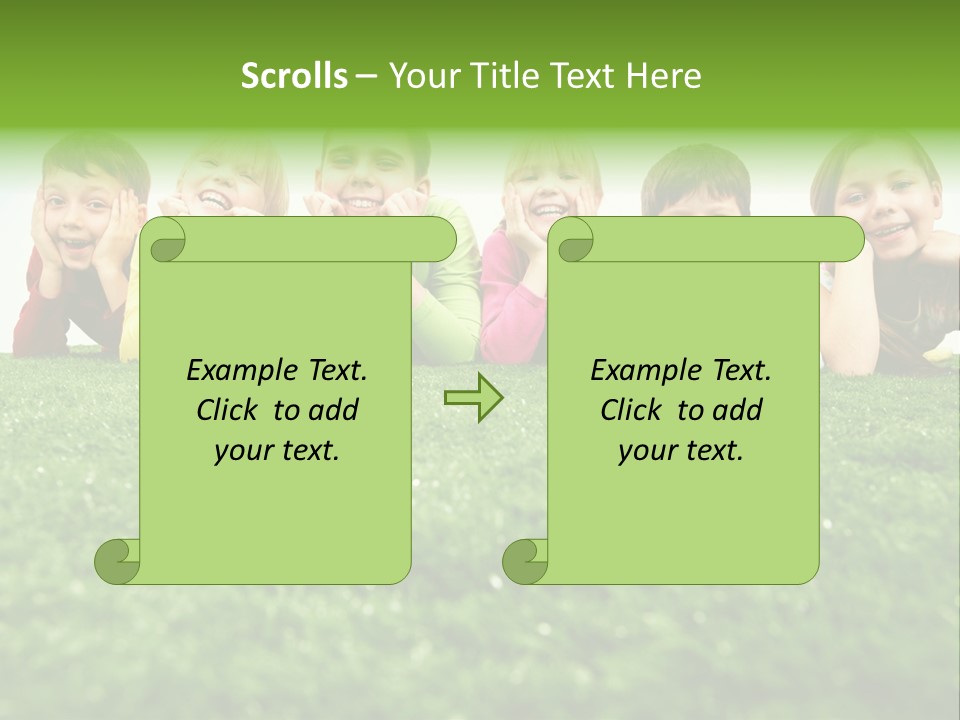 Scrolls – Your Title Text Here

Example Text. Click to add your text.

Example Text. Click to add your text.